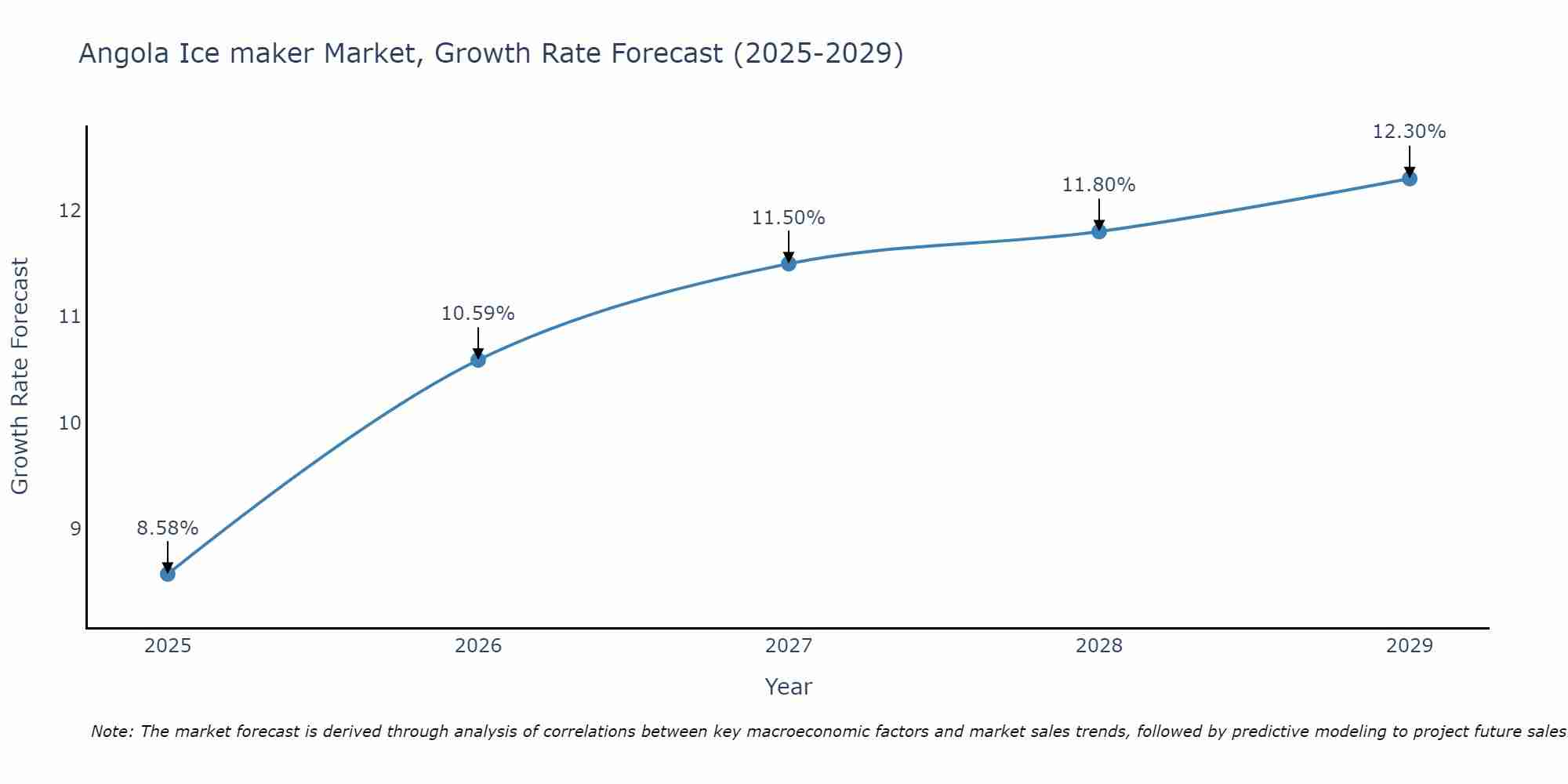 Angola Ice maker Market, Growth Rate Forecast (2025-2029)

Growth Rate Forecast

12
11
10
9

8.58%
10.59%
11.50%
11.80%
12.30%

2025
2026
2027
2028
2029

Year

Note: The market forecast is derived through analysis of correlations between key macroeconomic factors and market sales trends, followed by predictive modeling to project future sales